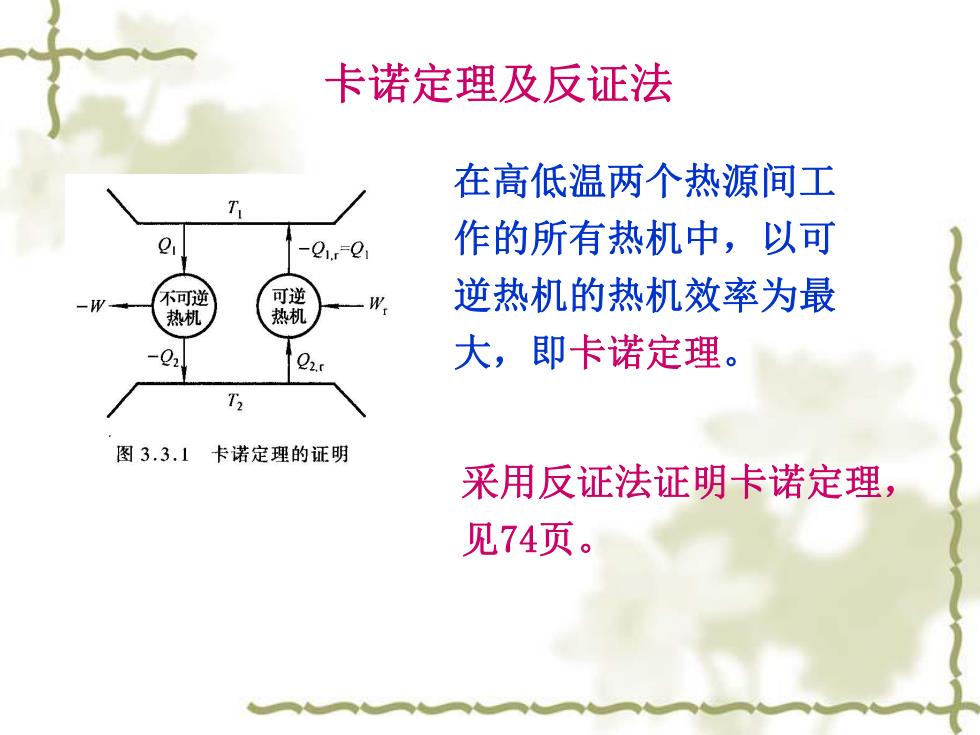 卡诺定理及反证法

$T_1$

$Q_1$

$-Q_{1,r}=Q_1$

$-W$

不可逆热机

可逆热机

$W_r$

$-Q_2$

$Q_{2,r}$

$T_2$

图 3.3.1 卡诺定理的证明

在高低温两个热源间工作的所有热机中，以可逆热机的热机效率为最大，即卡诺定理。

采用反证法证明卡诺定理，见74页。